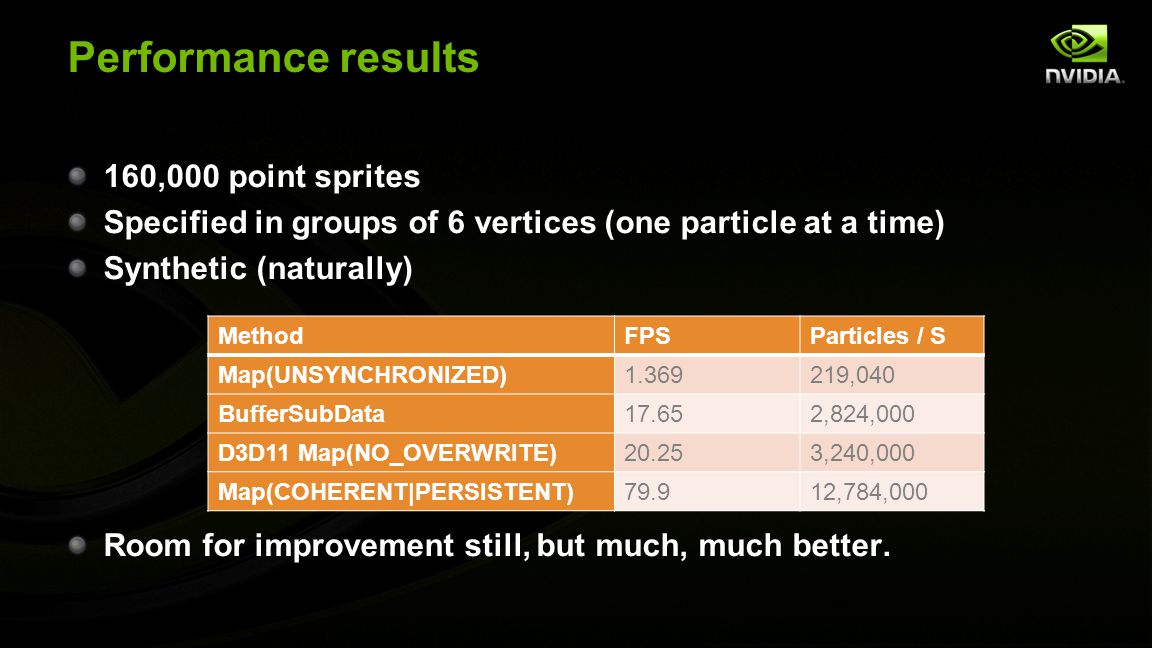 Performance results

NVIDIA.

160,000 point sprites

Specified in groups of 6 vertices (one particle at a time)

Synthetic (naturally)

| Method | FPS | Particles / S |
|---|---|---|
| Map(UNSYNCHRONIZED) | 1.369 | 219,040 |
| BufferSubData | 17.65 | 2,824,000 |
| D3D11 Map(NO_OVERWRITE) | 20.25 | 3,240,000 |
| Map(COHERENT\|PERSISTENT) | 79.9 | 12,784,000 |

Room for improvement still, but much, much better.